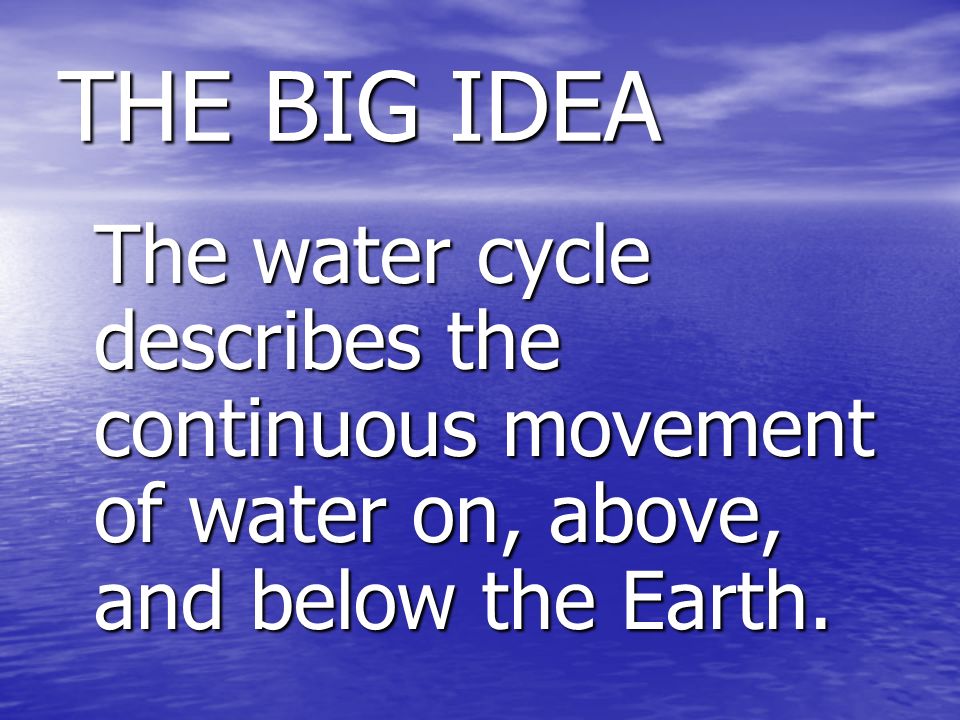 THE BIG IDEA

The water cycle describes the continuous movement of water on, above, and below the Earth.